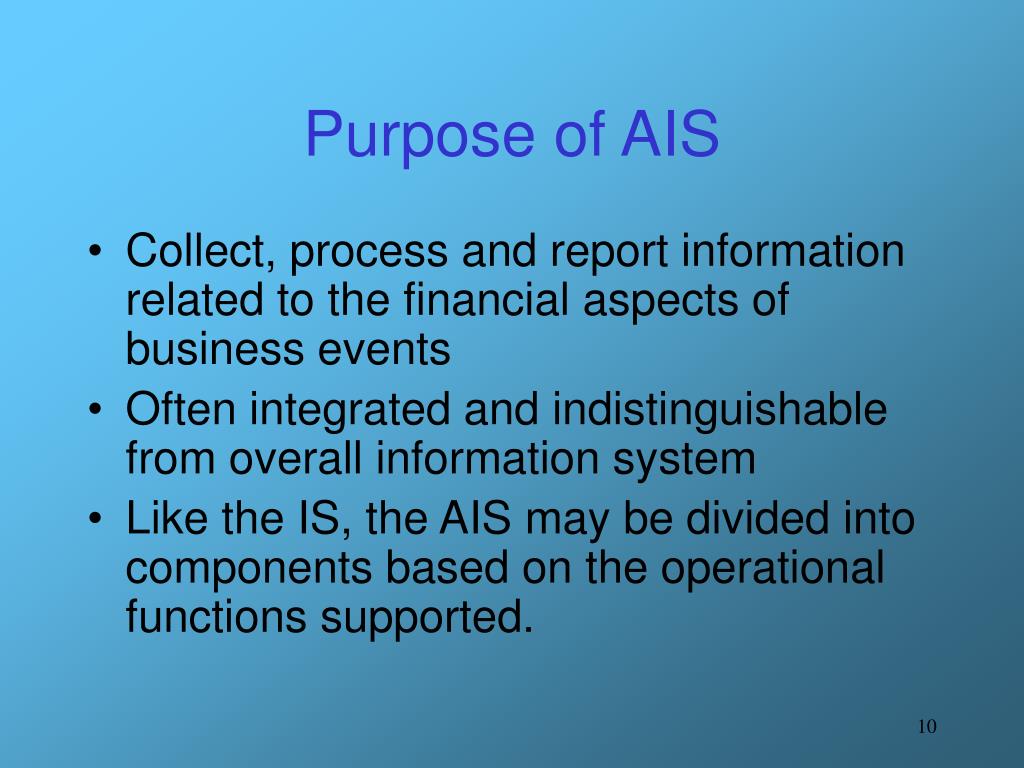 Purpose of AIS

• Collect, process and report information related to the financial aspects of business events
• Often integrated and indistinguishable from overall information system
• Like the IS, the AIS may be divided into components based on the operational functions supported.

10